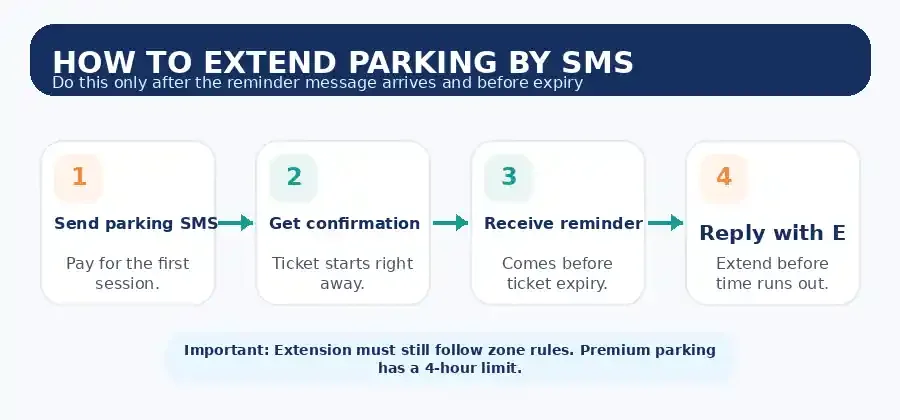 HOW TO EXTEND PARKING BY SMS
Do this only after the reminder message arrives and before expiry

1
Send parking SMS
Pay for the first session.

2
Get confirmation
Ticket starts right away.

3
Receive reminder
Comes before ticket expiry.

4
Reply with E
Extend before time runs out.

Important: Extension must still follow zone rules. Premium parking has a 4-hour limit.